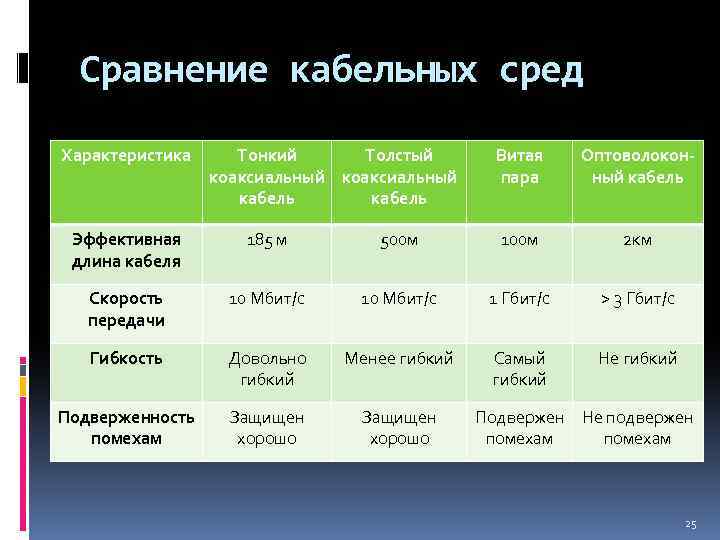 Сравнение кабельных сред

| Характеристика | Тонкий коаксиальный кабель | Толстый коаксиальный кабель | Витая пара | Оптоволоконный кабель |
|---|---|---|---|---|
| Эффективная длина кабеля | 185 м | 500м | 100м | 2км |
| Скорость передачи | 10 Мбит/с | 10 Мбит/с | 1 Гбит/с | > 3 Гбит/с |
| Гибкость | Довольно гибкий | Менее гибкий | Самый гибкий | Не гибкий |
| Подверженность помехам | Защищен хорошо | Защищен хорошо | Подвержен помехам | Не подвержен помехам |

25